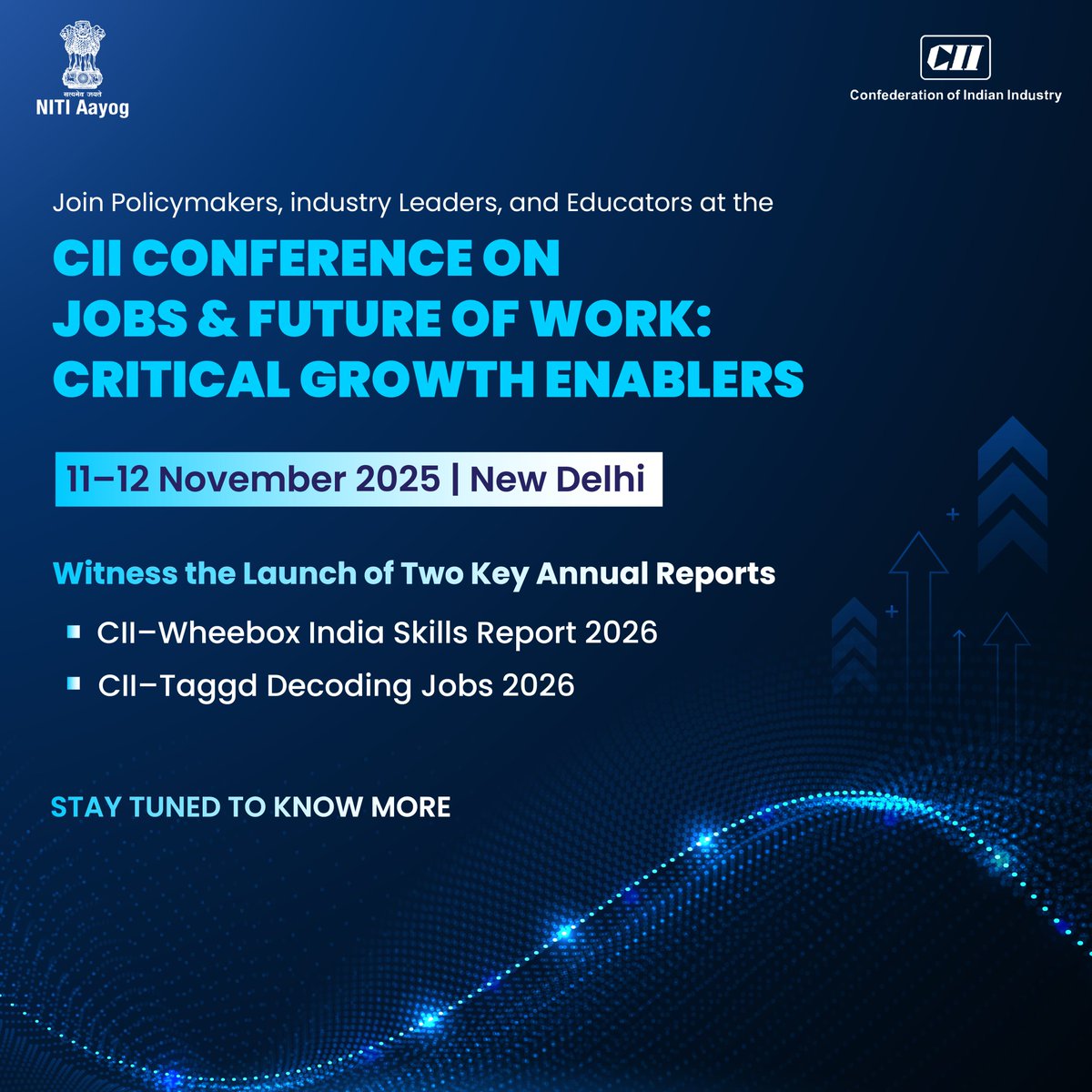 सत्यमेव जयते
NITI Aayog

CII
Confederation of Indian Industry

Join Policymakers, industry Leaders, and Educators at the

CII CONFERENCE ON JOBS & FUTURE OF WORK: CRITICAL GROWTH ENABLERS

11–12 November 2025 | New Delhi

Witness the Launch of Two Key Annual Reports

CII–Wheebox India Skills Report 2026

CII–Taggd Decoding Jobs 2026

STAY TUNED TO KNOW MORE